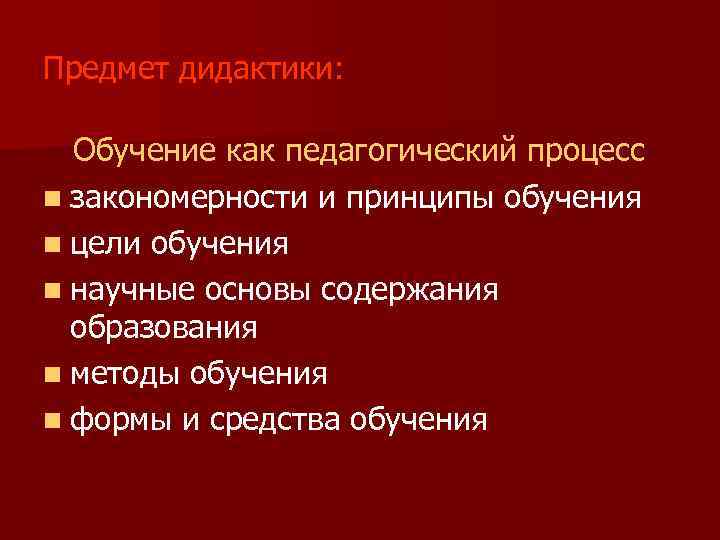 Предмет дидактики:

Обучение как педагогический процесс

- закономерности и принципы обучения
- цели обучения
- научные основы содержания образования
- методы обучения
- формы и средства обучения